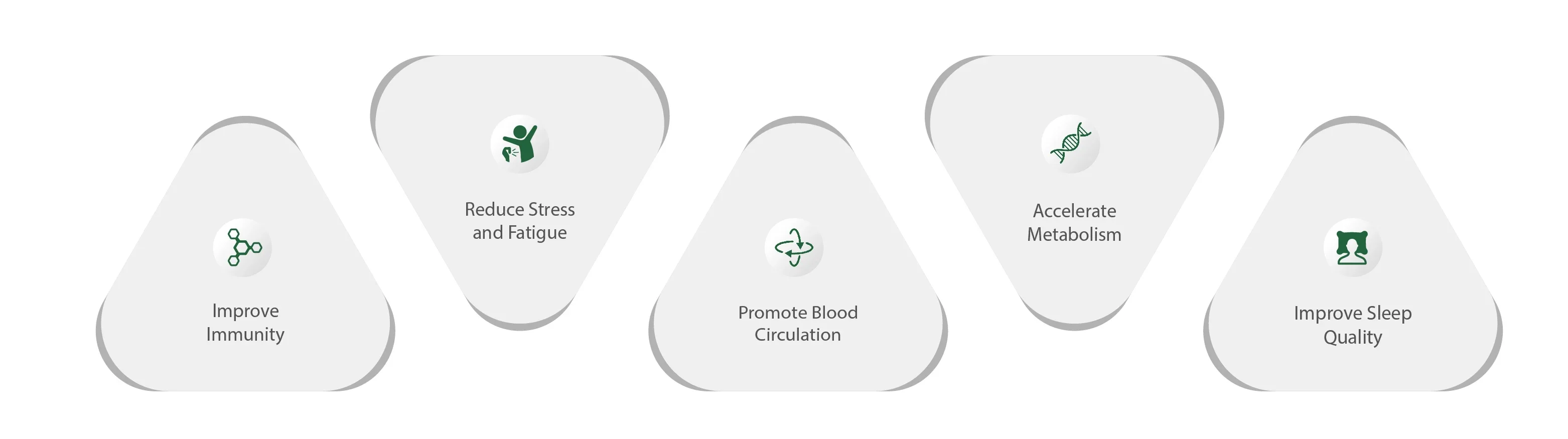 Improve Immunity

Reduce Stress and Fatigue

Promote Blood Circulation

Accelerate Metabolism

Improve Sleep Quality